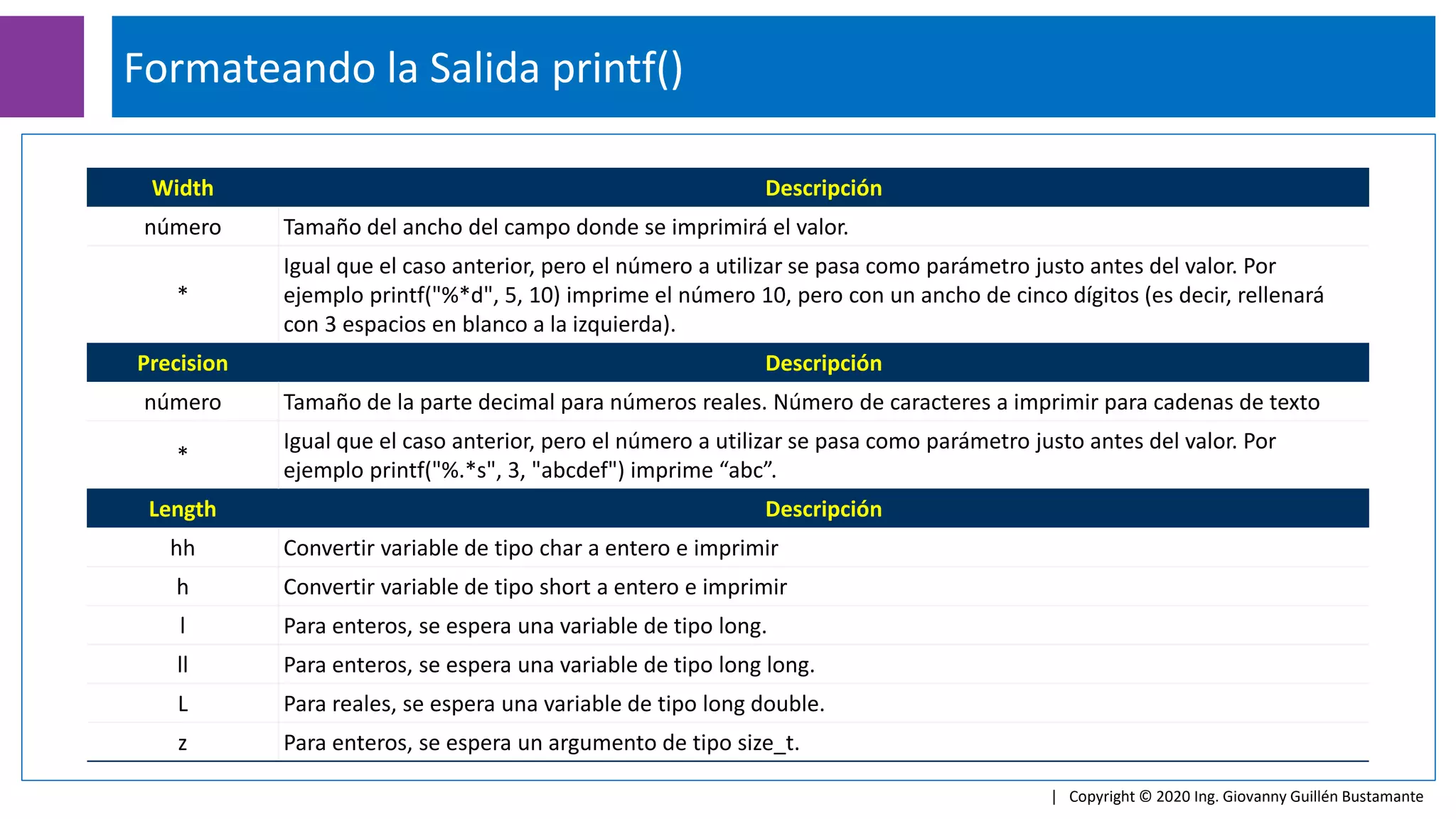 Formateando la Salida printf()

| Width | Descripción |
|---|---|
| número | Tamaño del ancho del campo donde se imprimirá el valor. |
| * | Igual que el caso anterior, pero el número a utilizar se pasa como parámetro justo antes del valor. Por ejemplo printf("%*d", 5, 10) imprime el número 10, pero con un ancho de cinco dígitos (es decir, rellenará con 3 espacios en blanco a la izquierda). |
| **Precision** | **Descripción** |
| número | Tamaño de la parte decimal para números reales. Número de caracteres a imprimir para cadenas de texto |
| * | Igual que el caso anterior, pero el número a utilizar se pasa como parámetro justo antes del valor. Por ejemplo printf("%.*s", 3, "abcdef") imprime “abc”. |
| **Length** | **Descripción** |
| hh | Convertir variable de tipo char a entero e imprimir |
| h | Convertir variable de tipo short a entero e imprimir |
| l | Para enteros, se espera una variable de tipo long. |
| ll | Para enteros, se espera una variable de tipo long long. |
| L | Para reales, se espera una variable de tipo long double. |
| z | Para enteros, se espera un argumento de tipo size_t. |

| Copyright © 2020 Ing. Giovanny Guillén Bustamante